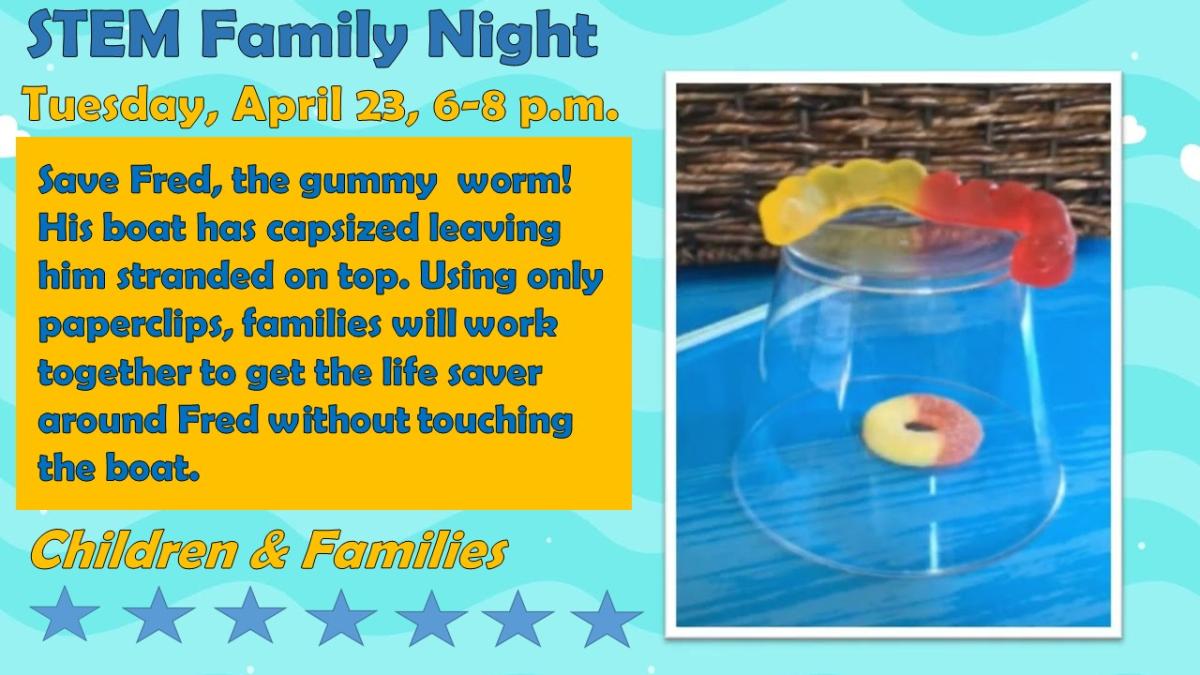 STEM Family Night

Tuesday, April 23, 6-8 p.m.

Save Fred, the gummy worm! His boat has capsized leaving him stranded on top. Using only paperclips, families will work together to get the life saver around Fred without touching the boat.

Children & Families